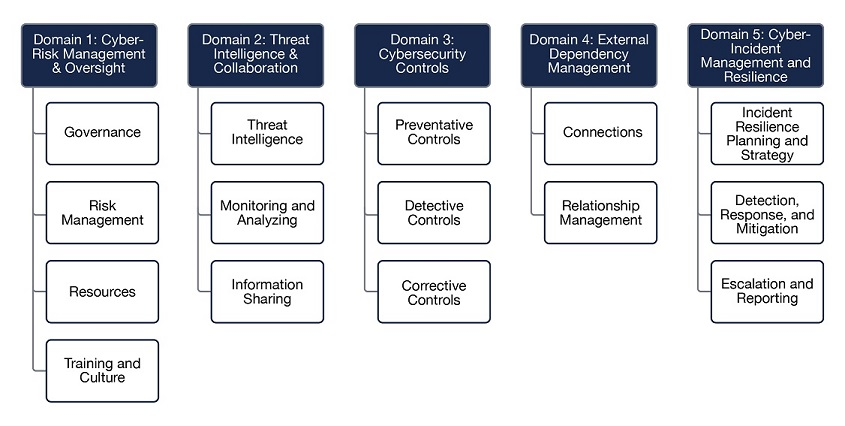 Domain 1: Cyber-Risk Management & Oversight

Governance

Risk Management

Resources

Training and Culture

Domain 2: Threat Intelligence & Collaboration

Threat Intelligence

Monitoring and Analyzing

Information Sharing

Domain 3: Cybersecurity Controls

Preventative Controls

Detective Controls

Corrective Controls

Domain 4: External Dependency Management

Connections

Relationship Management

Domain 5: Cyber-Incident Management and Resilience

Incident Resilience Planning and Strategy

Detection, Response, and Mitigation

Escalation and Reporting